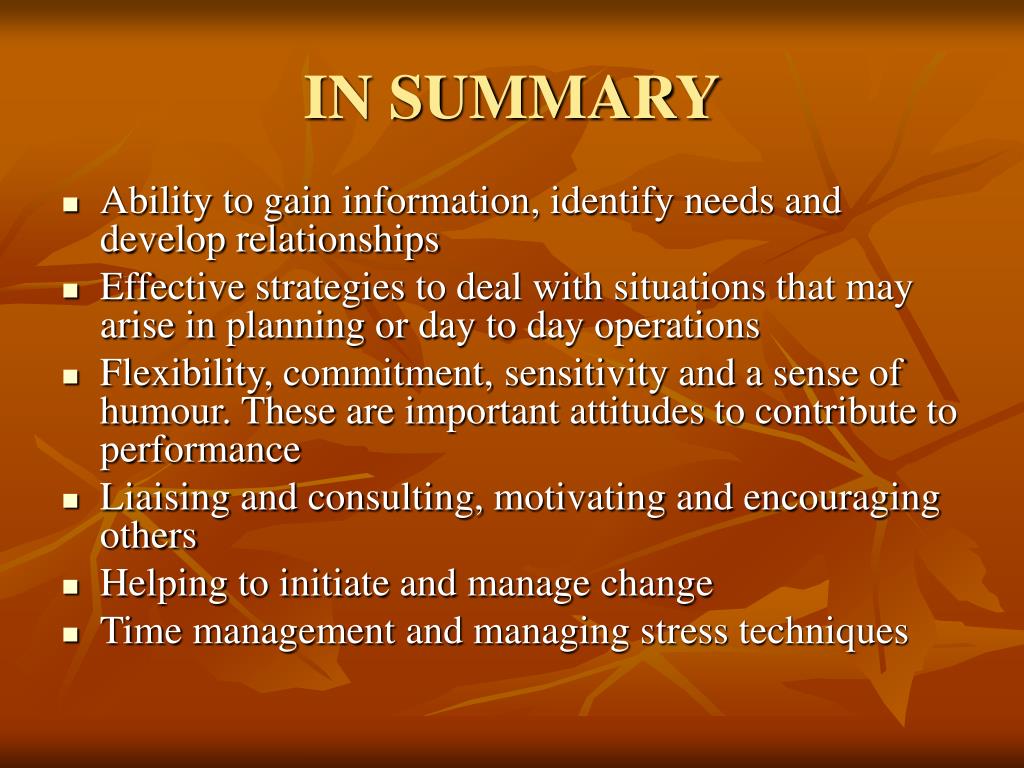 IN SUMMARY

- Ability to gain information, identify needs and develop relationships
- Effective strategies to deal with situations that may arise in planning or day to day operations
- Flexibility, commitment, sensitivity and a sense of humour. These are important attitudes to contribute to performance
- Liaising and consulting, motivating and encouraging others
- Helping to initiate and manage change
- Time management and managing stress techniques